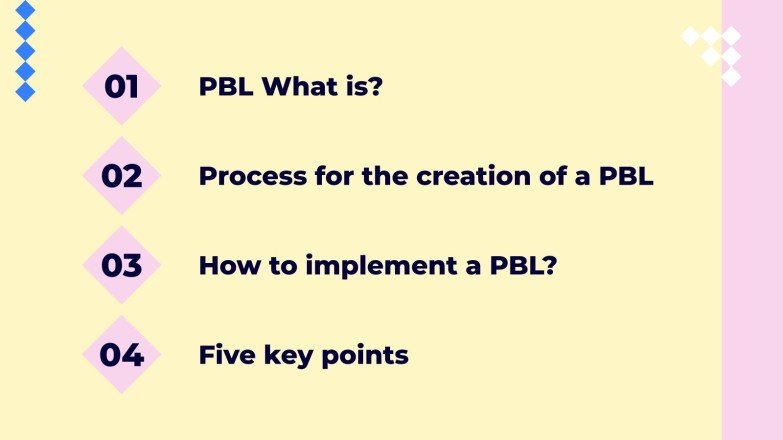 01 PBL What is?

02 Process for the creation of a PBL

03 How to implement a PBL?

04 Five key points